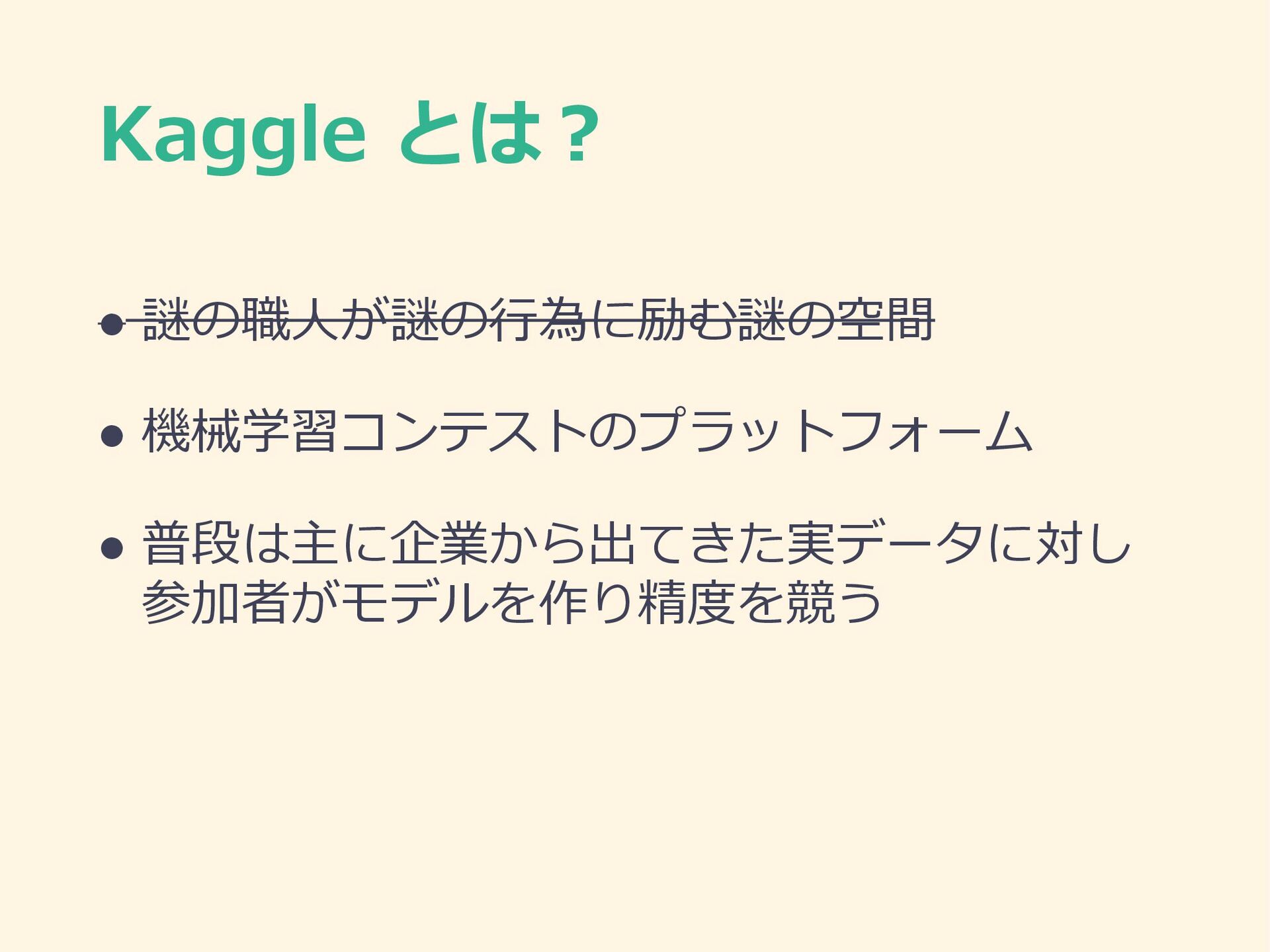 Kaggle とは？

● ~~謎の職人が謎の行為に励む謎の空間~~

● 機械学習コンテストのプラットフォーム

● 普段は主に企業から出てきた実データに対し参加者がモデルを作り精度を競う